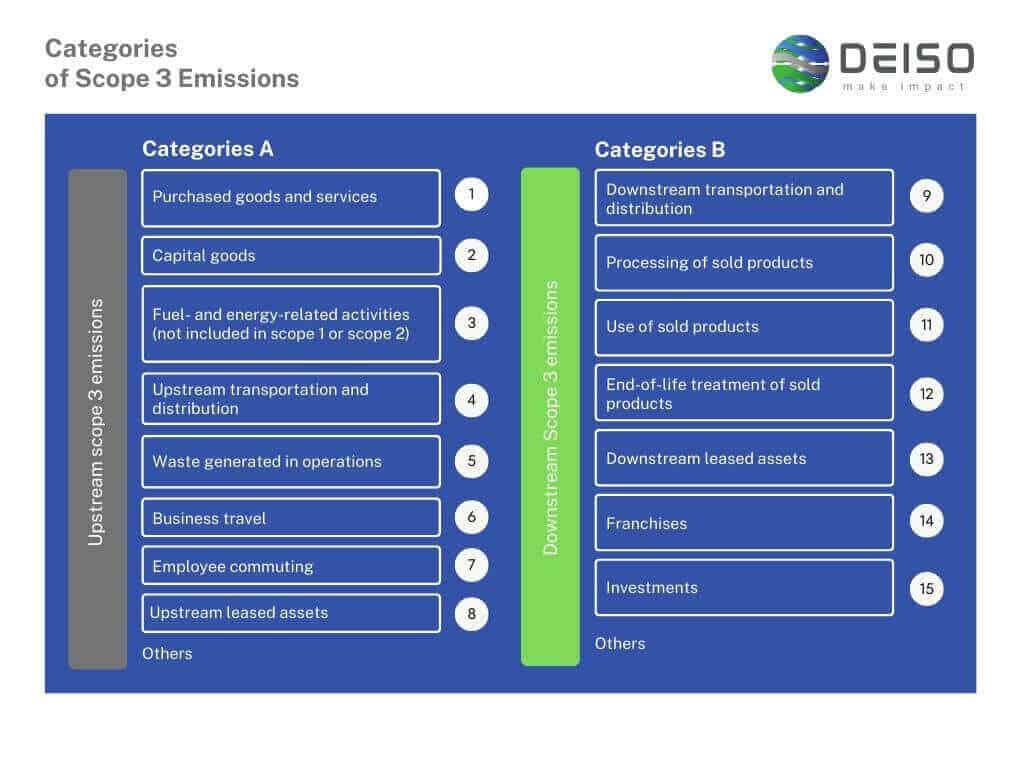 Categories
of Scope 3 Emissions

DEISO
make impact

Categories A

Upstream scope 3 emissions

Purchased goods and services 1

Capital goods 2

Fuel- and energy-related activities (not included in scope 1 or scope 2) 3

Upstream transportation and distribution 4

Waste generated in operations 5

Business travel 6

Employee commuting 7

Upstream leased assets 8

Others

Categories B

Downstream Scope 3 emissions

Downstream transportation and distribution 9

Processing of sold products 10

Use of sold products 11

End-of-life treatment of sold products 12

Downstream leased assets 13

Franchises 14

Investments 15

Others